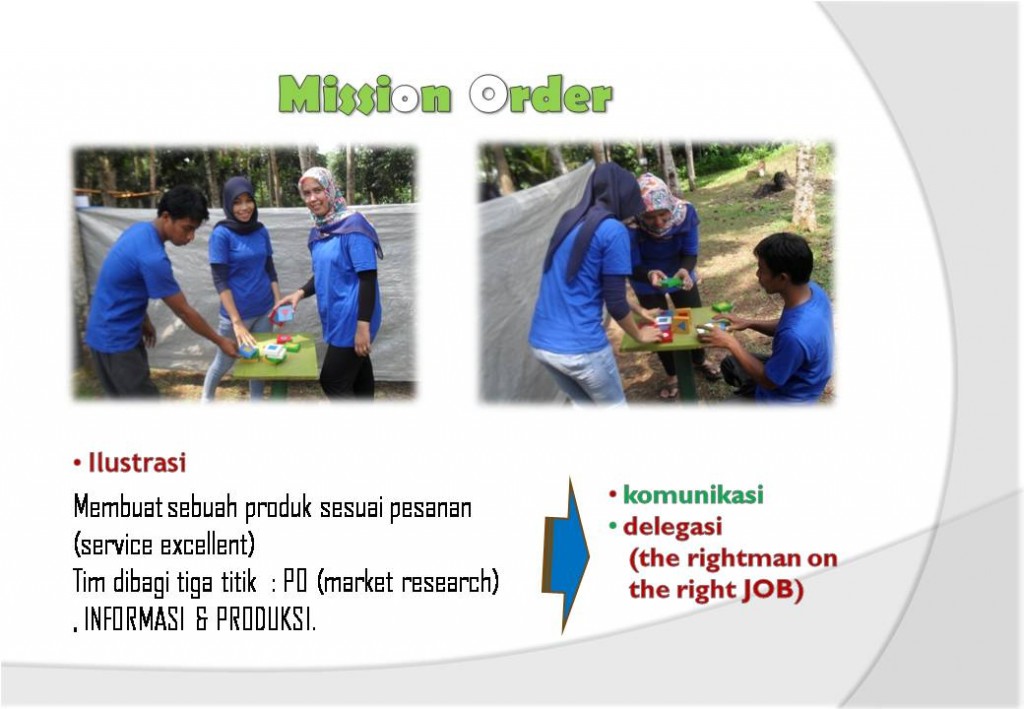 Mission Order

• Ilustrasi

Membuat sebuah produk sesuai pesanan (service excellent)
Tim dibagi tiga titik : PO (market research) , INFORMASI & PRODUKSI.

• komunikasi
• delegasi
(the rightman on the right JOB)